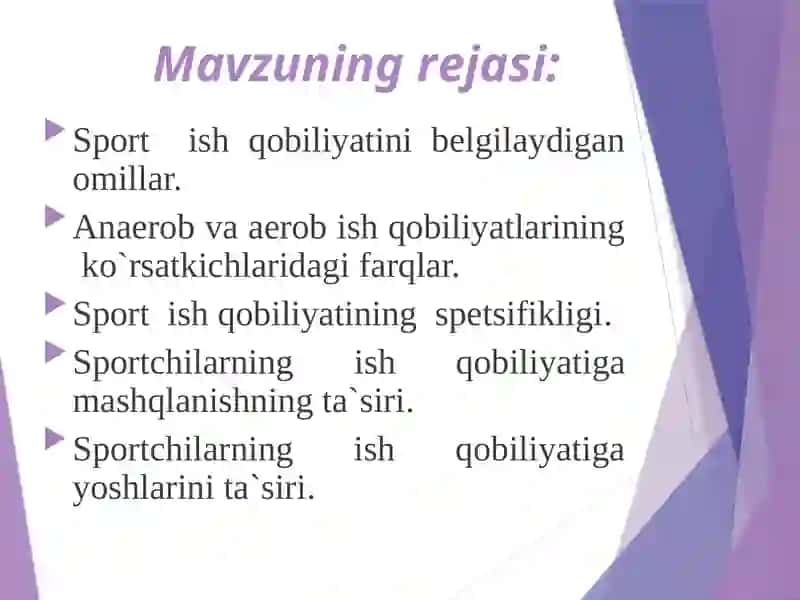 Mavzuning rejasi:

Sport ish qobiliyatini belgilaydigan omillar.

Anaerob va aerob ish qobiliyatlarining ko`rsatkichlaridagi farqlar.

Sport ish qobiliyatining spetsifikligi.

Sportchilarning ish qobiliyatiga mashqlanishning ta`siri.

Sportchilarning ish qobiliyatiga yoshlarini ta`siri.